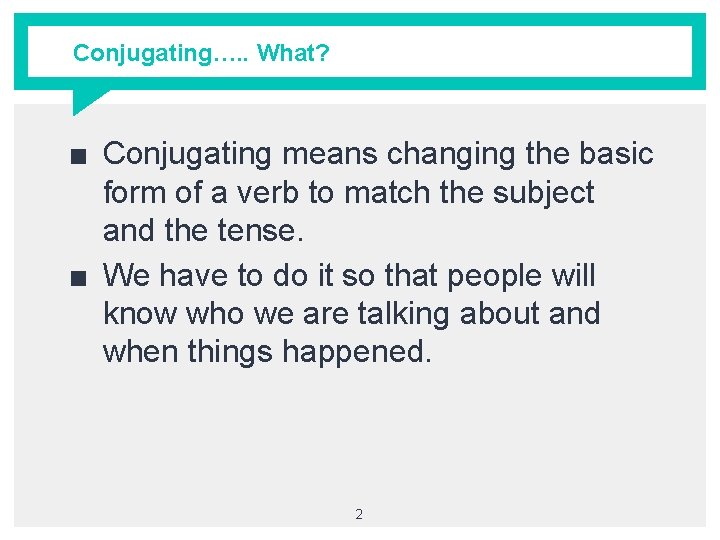 Conjugating….. What?

■ Conjugating means changing the basic form of a verb to match the subject and the tense.

■ We have to do it so that people will know who we are talking about and when things happened.

2